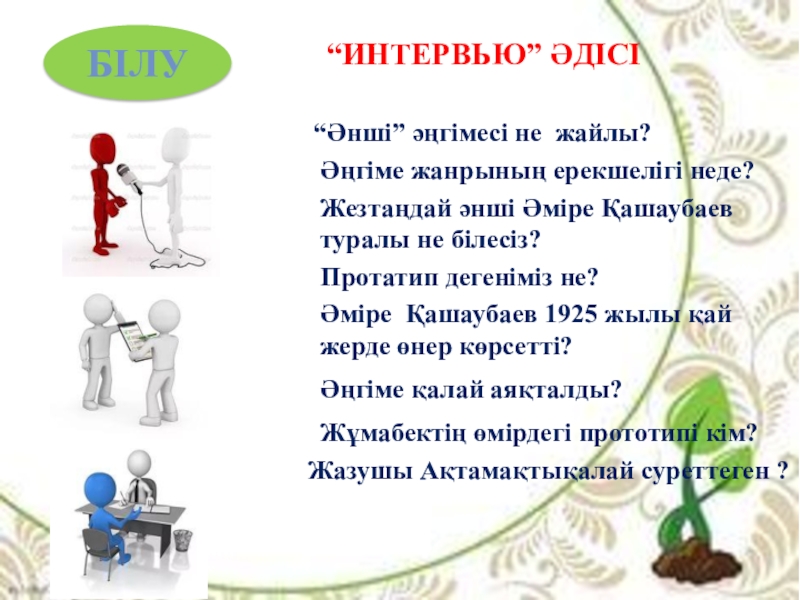 БІЛУ

“ИНТЕРВЬЮ” ӘДІСІ

“Әнші” әңгімесі не жайлы?

Әңгіме жанрының ерекшелігі неде?

Жезтаңдай әнші Әміре Қашаубаев туралы не білесіз?

Протатип дегеніміз не?

Әміре Қашаубаев 1925 жылы қай жерде өнер көрсетті?

Әңгіме қалай аяқталды?

Жұмабектің өмірдегі прототипі кім?

Жазушы Ақтамақтықалай суреттеген ?